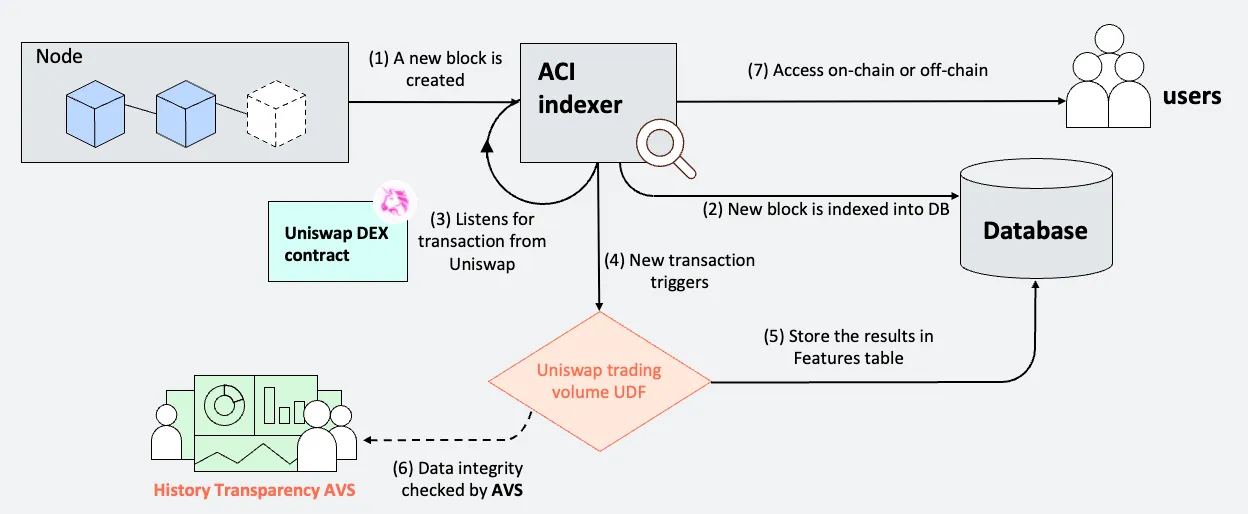 Node

(1) A new block is created

ACI indexer

(7) Access on-chain or off-chain

users

Uniswap DEX contract

(3) Listens for transaction from Uniswap

(2) New block is indexed into DB

Database

(4) New transaction triggers

(5) Store the results in Features table

Uniswap trading volume UDF

(6) Data integrity checked by AVS

History Transparency AVS